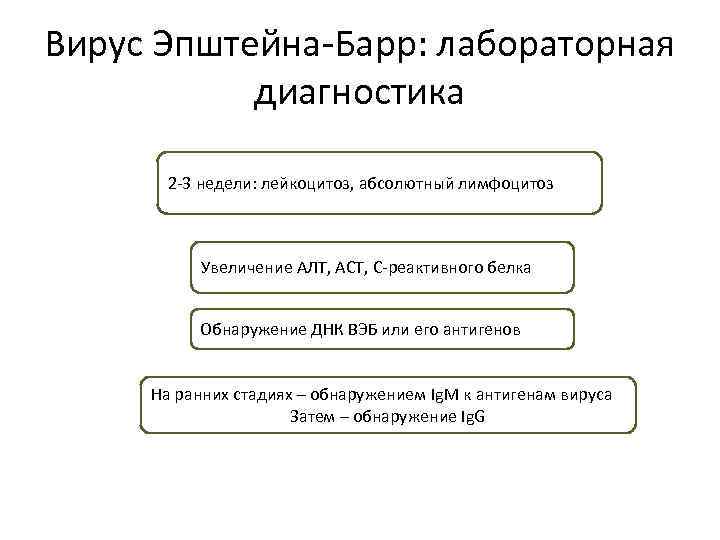 Вирус Эпштейна-Барр: лабораторная диагностика

2-3 недели: лейкоцитоз, абсолютный лимфоцитоз

Увеличение АЛТ, АСТ, С-реактивного белка

Обнаружение ДНК ВЭБ или его антигенов

На ранних стадиях – обнаружением IgM к антигенам вируса
Затем – обнаружение IgG